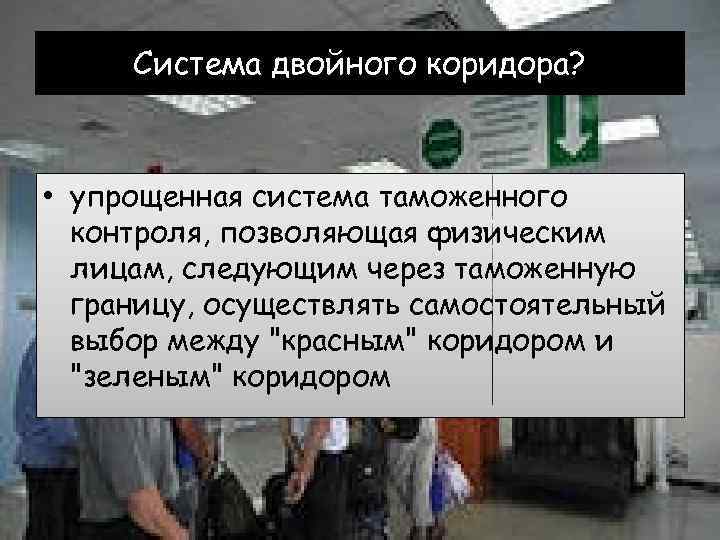 Система двойного коридора?

• упрощенная система таможенного контроля, позволяющая физическим лицам, следующим через таможенную границу, осуществлять самостоятельный выбор между "красным" коридором и "зеленым" коридором